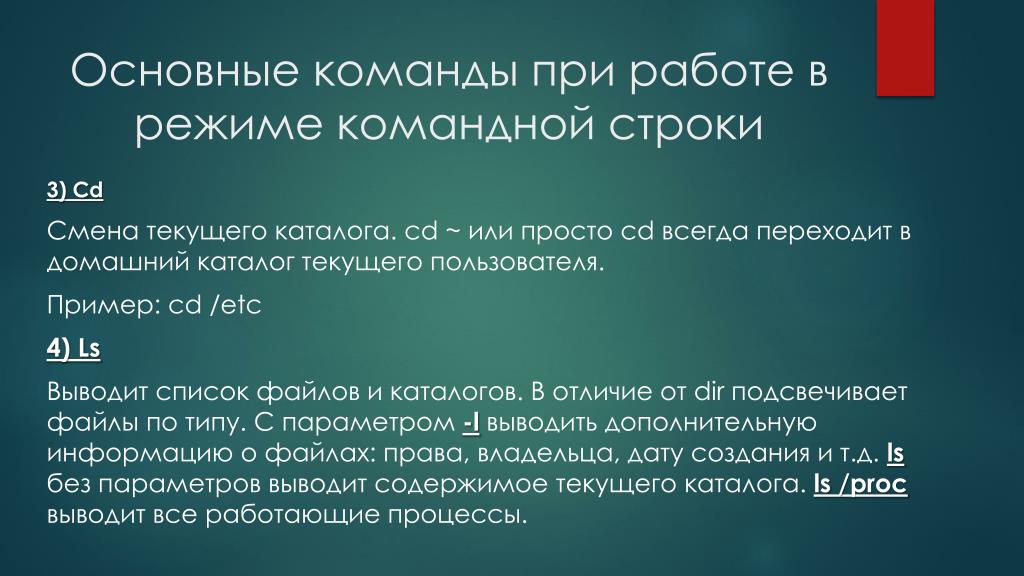 Основные команды при работе в режиме командной строки

3) Cd

Смена текущего каталога. cd ~ или просто cd всегда переходит в домашний каталог текущего пользователя.

Пример: cd /etc

4) Ls

Выводит список файлов и каталогов. В отличие от dir подсвечивает файлы по типу. С параметром -l выводить дополнительную информацию о файлах: права, владельца, дату создания и т.д. ls без параметров выводит содержимое текущего каталога. ls /proc выводит все работающие процессы.